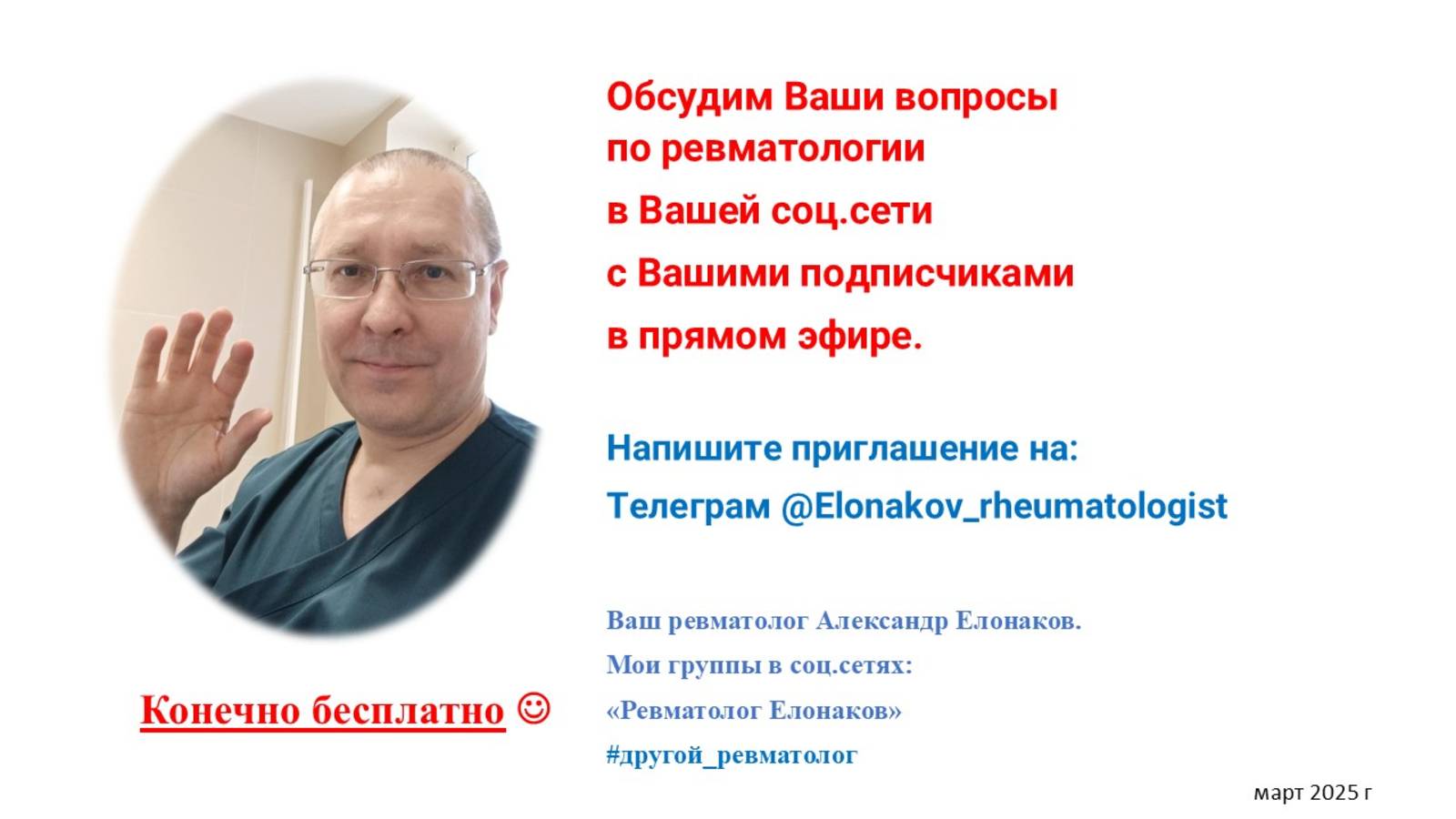 Обсудим Ваши вопросы
по ревматологии
в Вашей соц.сети
с Вашими подписчиками
в прямом эфире.

Напишите приглашение на:
Телеграм @Elonakov_rheumatologist

Ваш ревматолог Александр Елонаков.
Мои группы в соц.сетях:
«Ревматолог Елонаков»
#другой_ревматолог

Конечно бесплатно ☺

март 2025 г